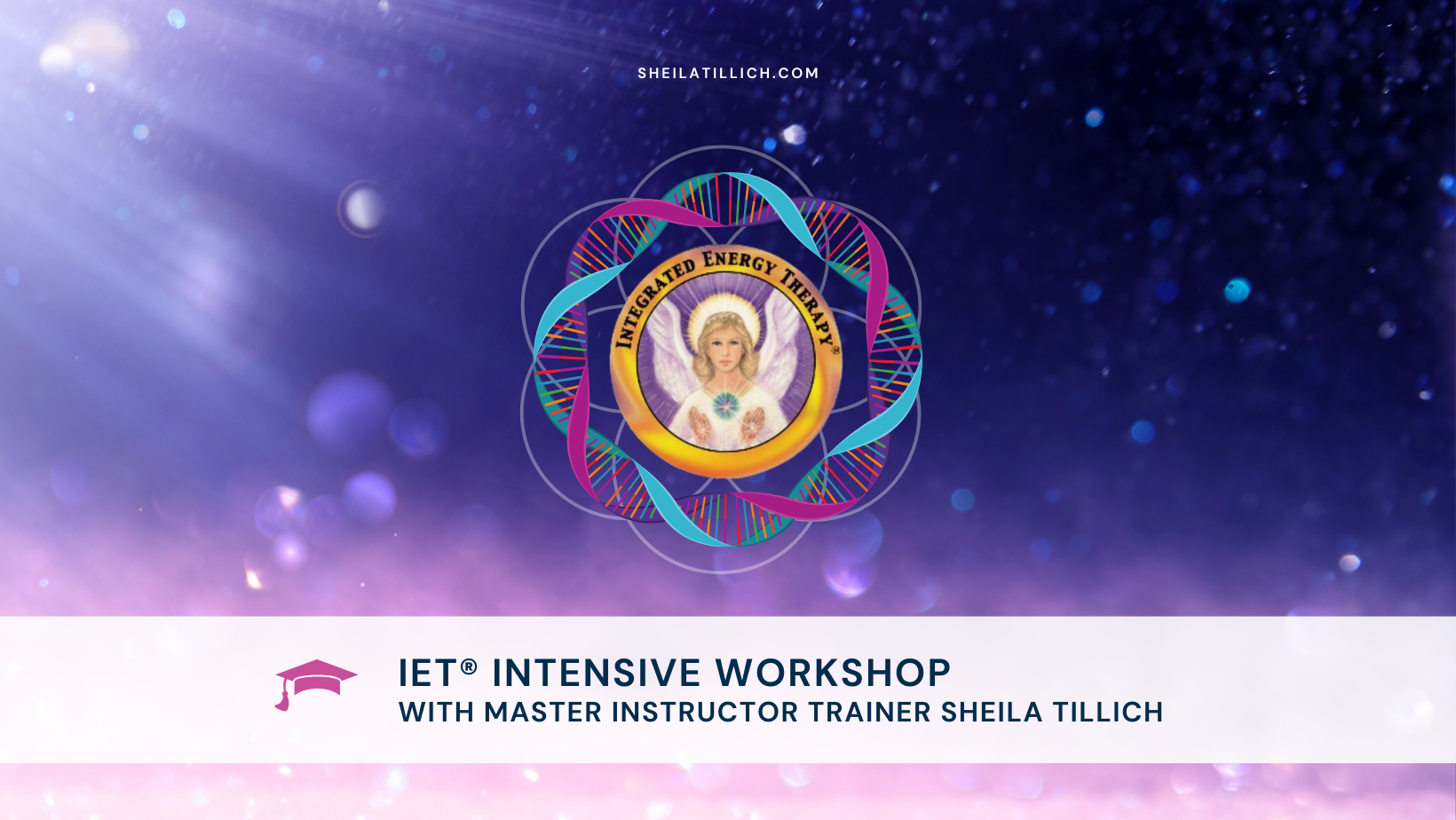 SHEILATILLICH.COM

INTEGRATED ENERGY THERAPY®

IET® INTENSIVE WORKSHOP
WITH MASTER INSTRUCTOR TRAINER SHEILA TILLICH